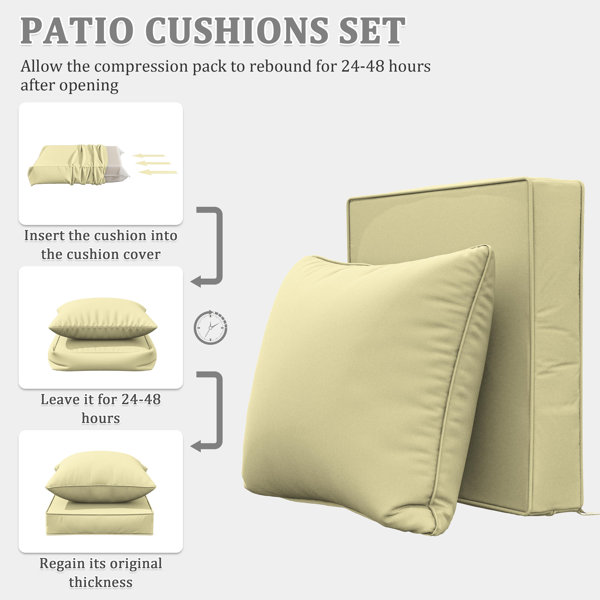 PATIO CUSHIONS SET

Allow the compression pack to rebound for 24-48 hours after opening

Insert the cushion into the cushion cover

Leave it for 24-48 hours

Regain its original thickness